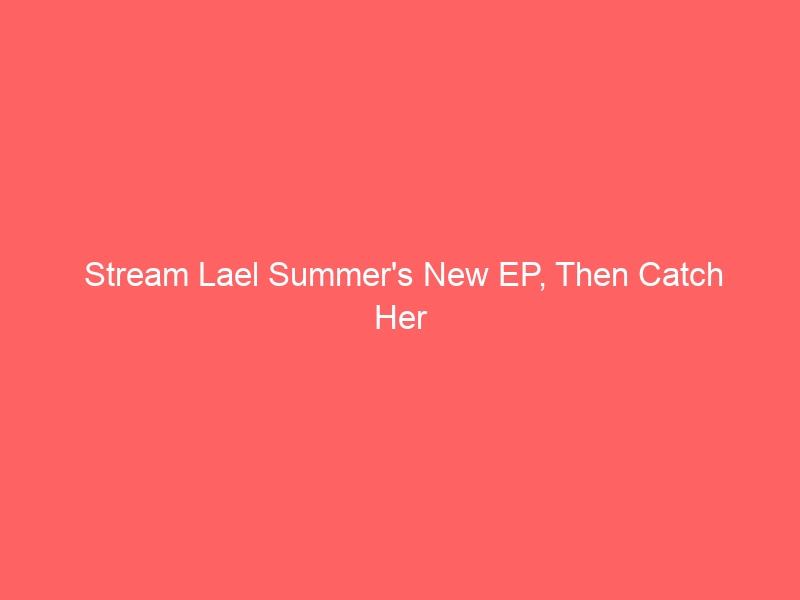 Stream Lael Summer's New EP, Then Catch Her